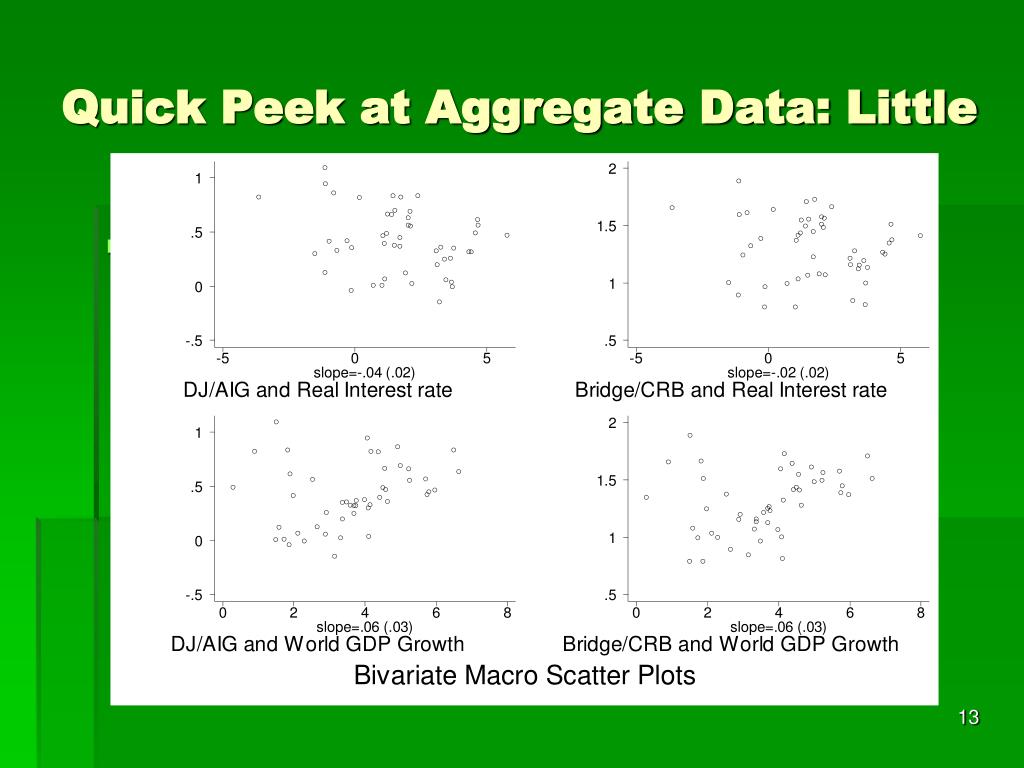 Quick Peek at Aggregate Data: Little

1
.5
0
-.5
-5 0 5
slope=-.04 (.02)
DJ/AIG and Real Interest rate

2
1.5
1
.5
-5 0 5
slope=-.02 (.02)
Bridge/CRB and Real Interest rate

1
.5
0
-.5
0 2 4 6 8
slope=.06 (.03)
DJ/AIG and World GDP Growth

2
1.5
1
.5
0 2 4 6 8
slope=.06 (.03)
Bridge/CRB and World GDP Growth

Bivariate Macro Scatter Plots

13